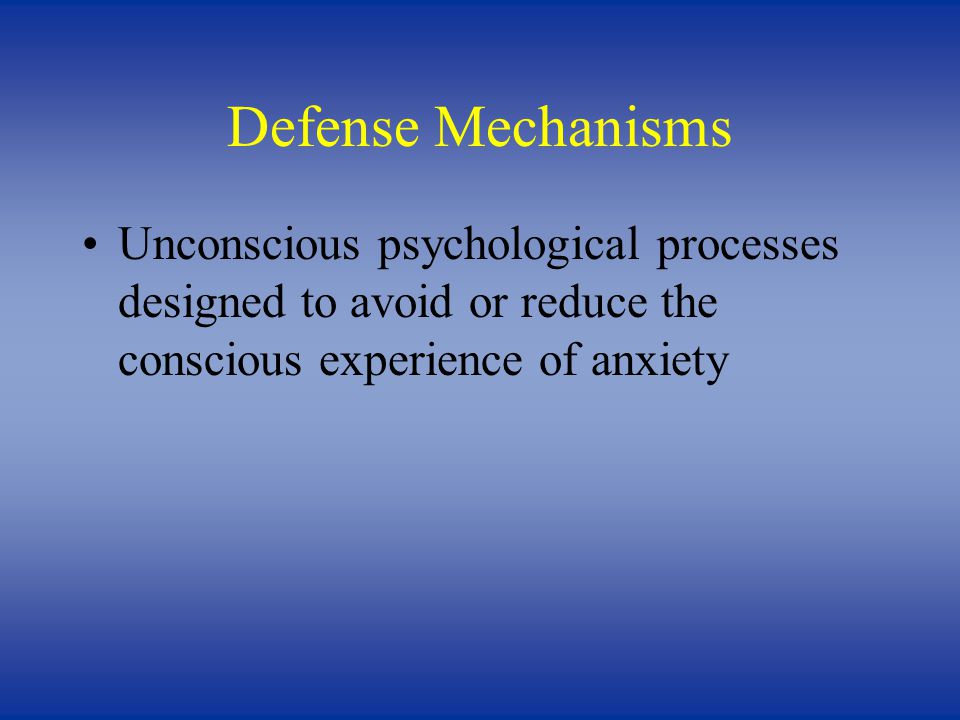 Defense Mechanisms

• Unconscious psychological processes designed to avoid or reduce the conscious experience of anxiety